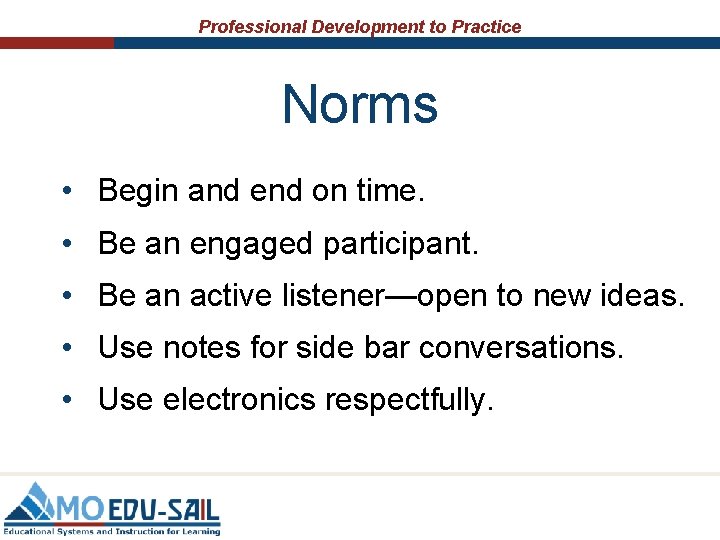 Professional Development to Practice

Norms

• Begin and end on time.
• Be an engaged participant.
• Be an active listener—open to new ideas.
• Use notes for side bar conversations.
• Use electronics respectfully.

MO EDU-SAIL
Educational Systems and Instruction for Learning